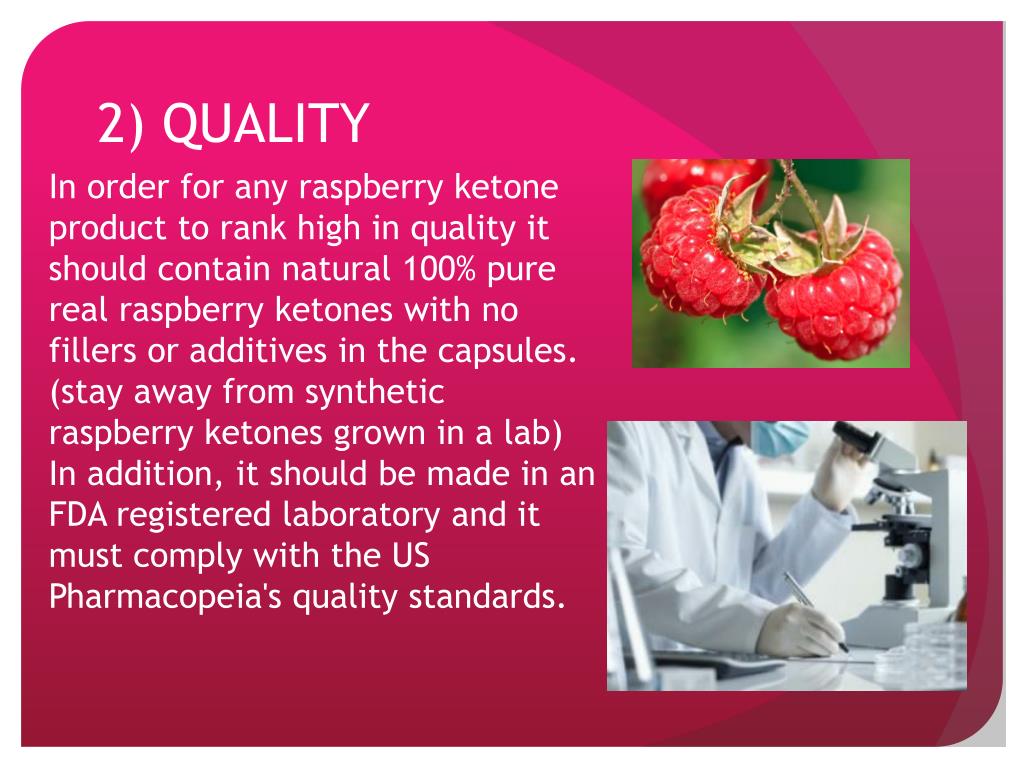 2) QUALITY

In order for any raspberry ketone product to rank high in quality it should contain natural 100% pure real raspberry ketones with no fillers or additives in the capsules. (stay away from synthetic raspberry ketones grown in a lab) In addition, it should be made in an FDA registered laboratory and it must comply with the US Pharmacopeia's quality standards.